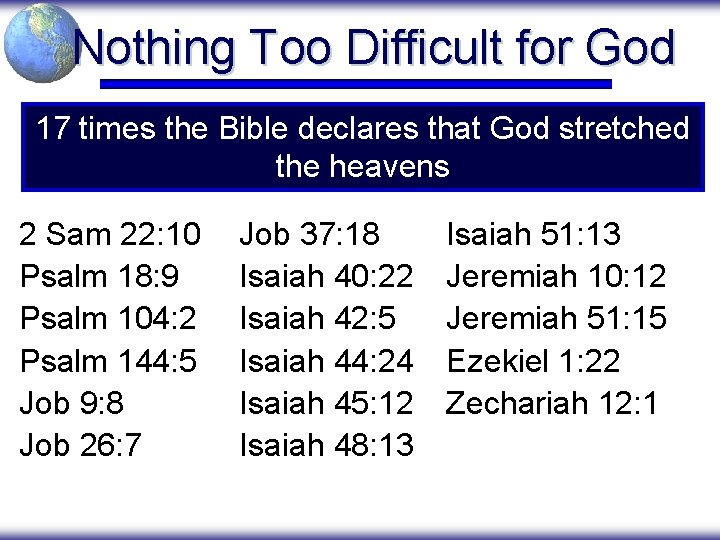 Nothing Too Difficult for God

17 times the Bible declares that God stretched the heavens

2 Sam 22:10
Psalm 18:9
Psalm 104:2
Psalm 144:5
Job 9:8
Job 26:7

Job 37:18
Isaiah 40:22
Isaiah 42:5
Isaiah 44:24
Isaiah 45:12
Isaiah 48:13

Isaiah 51:13
Jeremiah 10:12
Jeremiah 51:15
Ezekiel 1:22
Zechariah 12:1